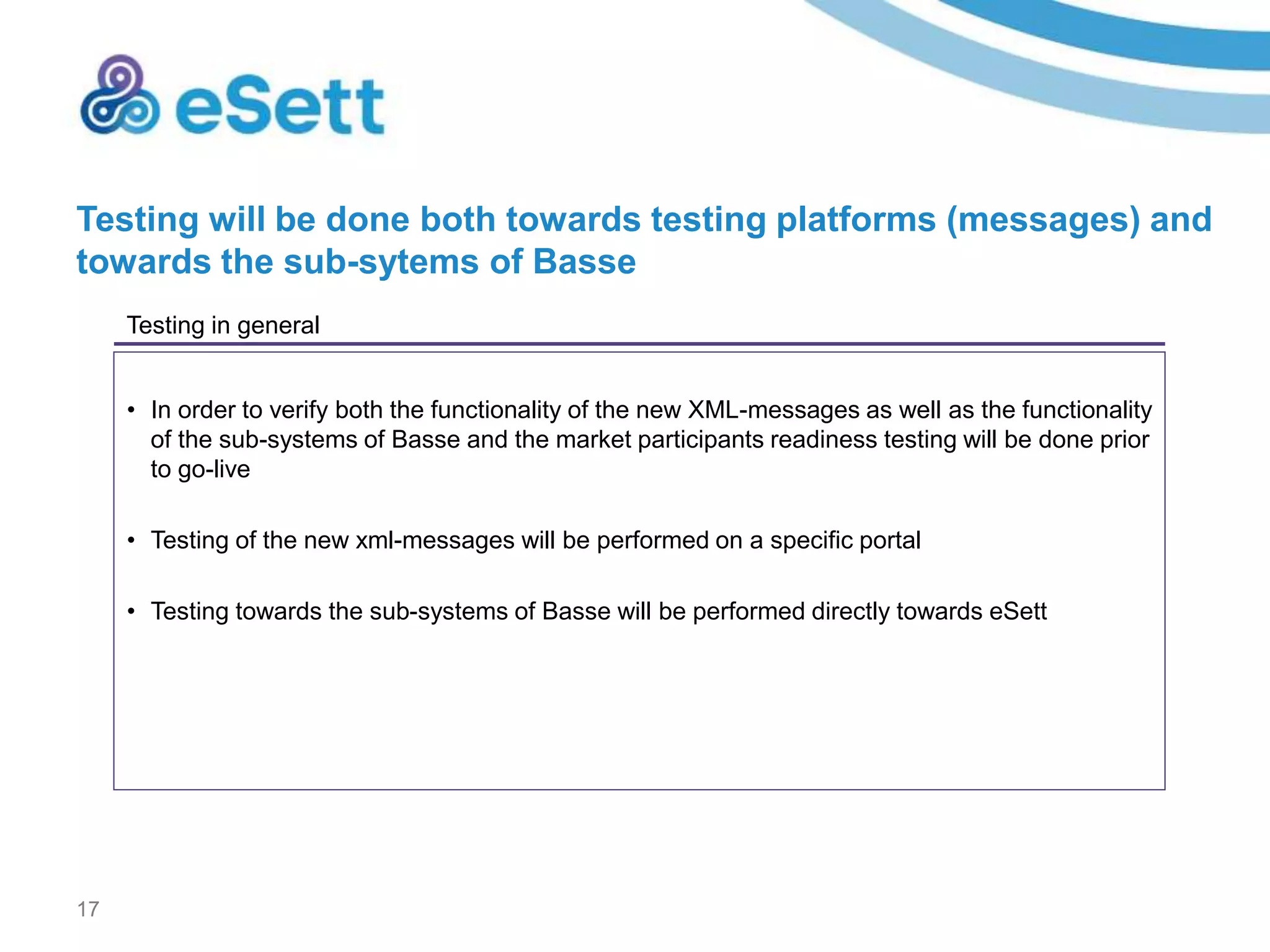 eSett

Testing will be done both towards testing platforms (messages) and towards the sub-sytems of Basse

Testing in general

• In order to verify both the functionality of the new XML-messages as well as the functionality of the sub-systems of Basse and the market participants readiness testing will be done prior to go-live

• Testing of the new xml-messages will be performed on a specific portal

• Testing towards the sub-systems of Basse will be performed directly towards eSett

17